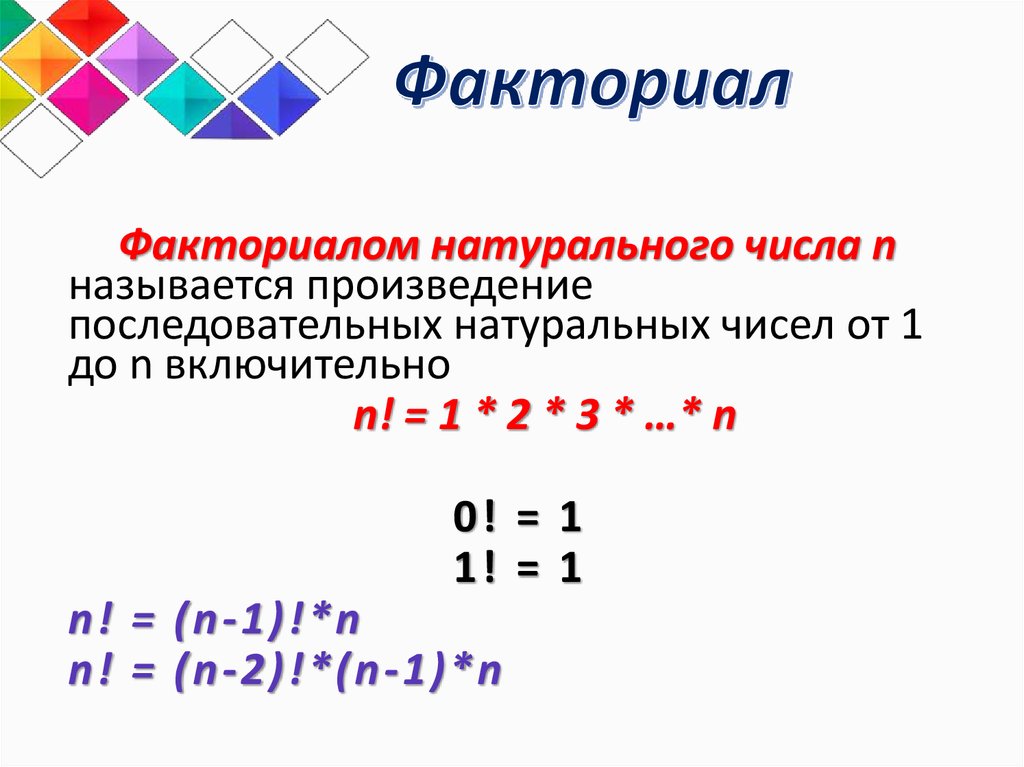 Факториал

Факториалом натурального числа n называется произведение последовательных натуральных чисел от 1 до n включительно

$n! = 1 * 2 * 3 * … * n$

$0! = 1$
$1! = 1$

$n! = (n-1)!*n$
$n! = (n-2)!*(n-1)*n$